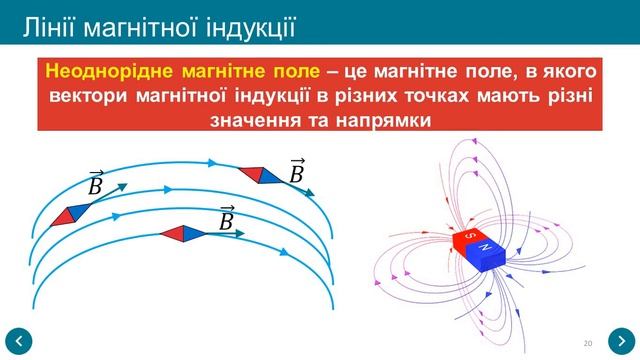 Лінії магнітної індукції

Неоднорідне магнітне поле – це магнітне поле, в якого вектори магнітної індукції в різних точках мають різні значення та напрямки

$\vec{B}$

$\vec{B}$

$\vec{B}$

S

N

20